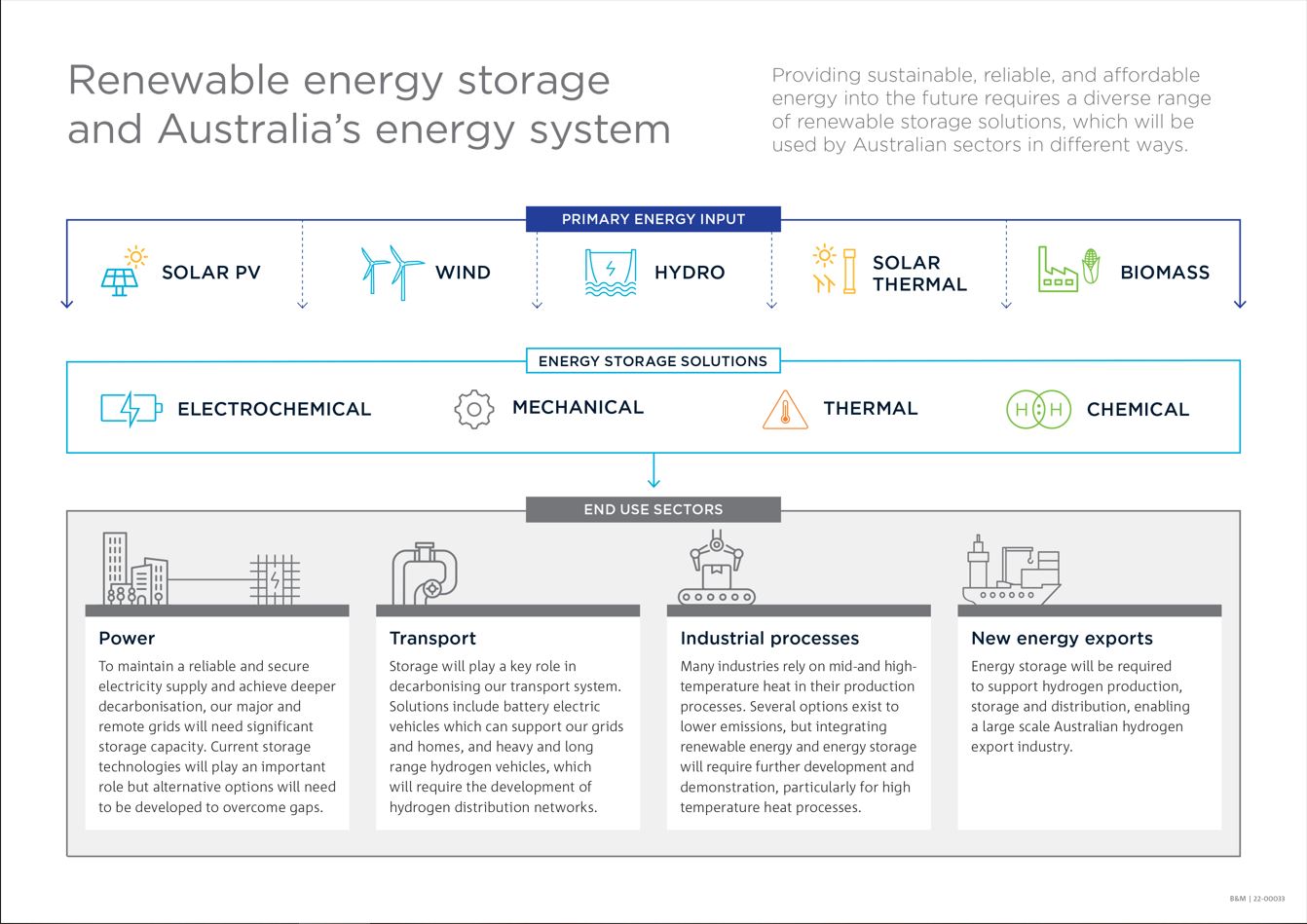 Renewable energy storage and Australia's energy system

Providing sustainable, reliable, and affordable energy into the future requires a diverse range of renewable storage solutions, which will be used by Australian sectors in different ways.

PRIMARY ENERGY INPUT

SOLAR PV

WIND

HYDRO

SOLAR THERMAL

BIOMASS

ENERGY STORAGE SOLUTIONS

ELECTROCHEMICAL

MECHANICAL

THERMAL

H H

CHEMICAL

END USE SECTORS

Power

To maintain a reliable and secure electricity supply and achieve deeper decarbonisation, our major and remote grids will need significant storage capacity. Current storage technologies will play an important role but alternative options will need to be developed to overcome gaps.

Transport

Storage will play a key role in decarbonising our transport system. Solutions include battery electric vehicles which can support our grids and homes, and heavy and long range hydrogen vehicles, which will require the development of hydrogen distribution networks.

Industrial processes

Many industries rely on mid-and high-temperature heat in their production processes. Several options exist to lower emissions, but integrating renewable energy and energy storage will require further development and demonstration, particularly for high temperature heat processes.

New energy exports

Energy storage will be required to support hydrogen production, storage and distribution, enabling a large scale Australian hydrogen export industry.

B&M | 22-00033